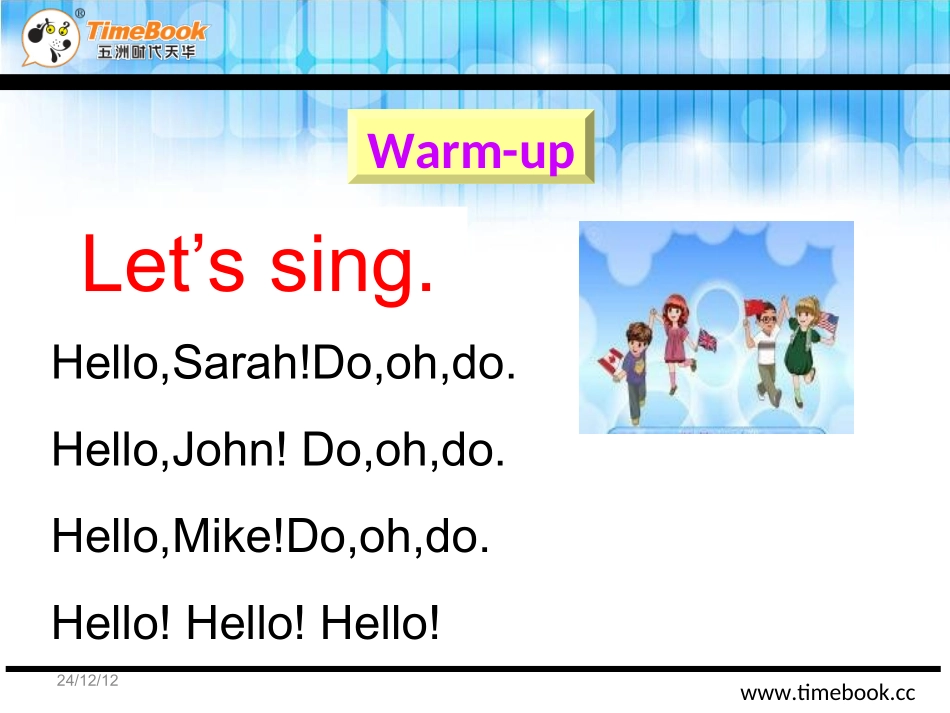 TimeBook®
五洲时代天华

Warm-up

Let's sing.

Hello,Sarah!Do,oh,do.

Hello,John! Do,oh,do.

Hello,Mike!Do,oh,do.

Hello! Hello! Hello!

24/12/12

www.timebook.cc